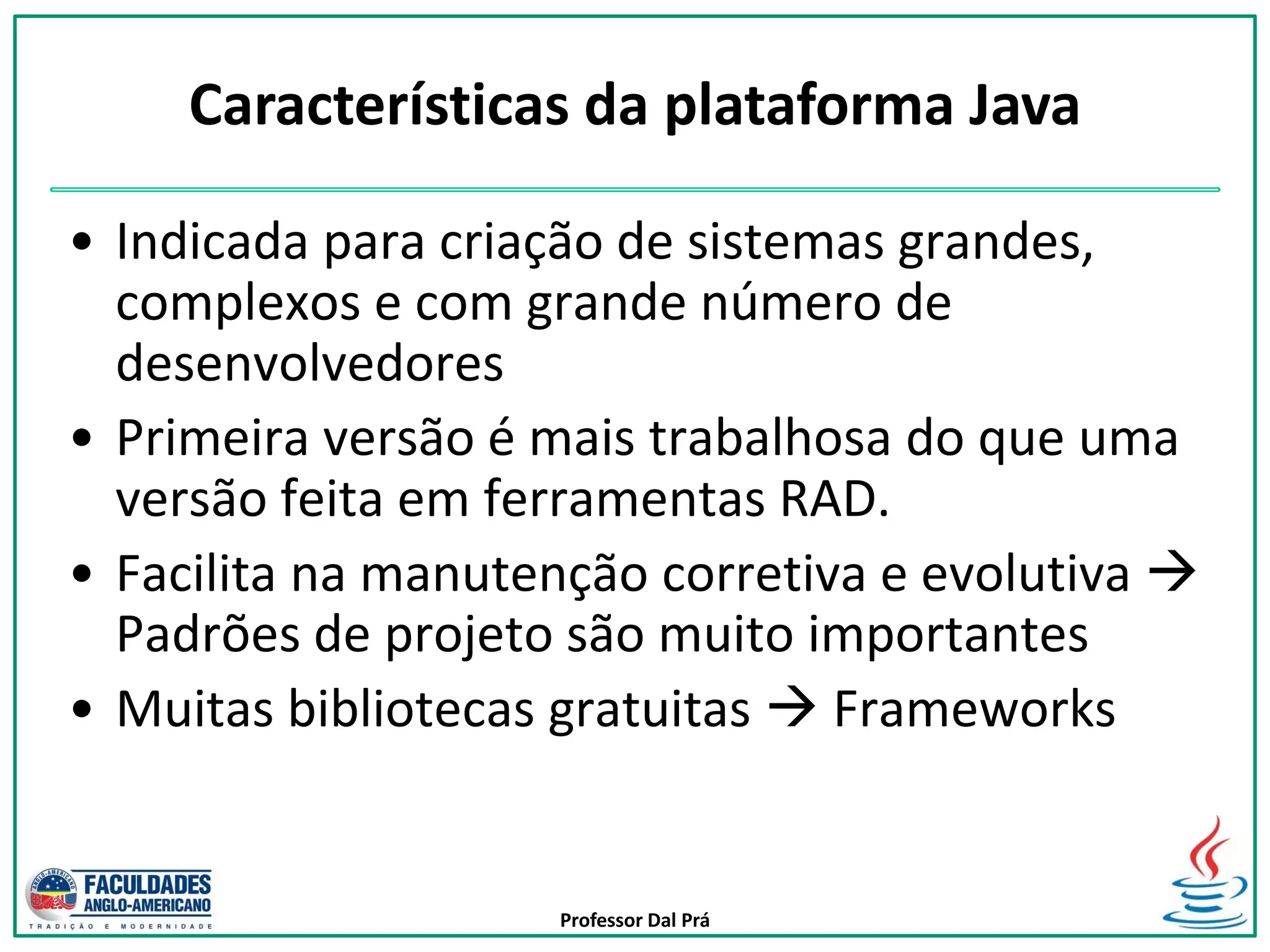 Características da plataforma Java

• Indicada para criação de sistemas grandes, complexos e com grande número de desenvolvedores

• Primeira versão é mais trabalhosa do que uma versão feita em ferramentas RAD.

• Facilita na manutenção corretiva e evolutiva → Padrões de projeto são muito importantes

• Muitas bibliotecas gratuitas → Frameworks

ANGLO-AMERICANO
FACULDADES ANGLO-AMERICANO
TRADIÇÃO E MODERNIDADE

Professor Dal Prá